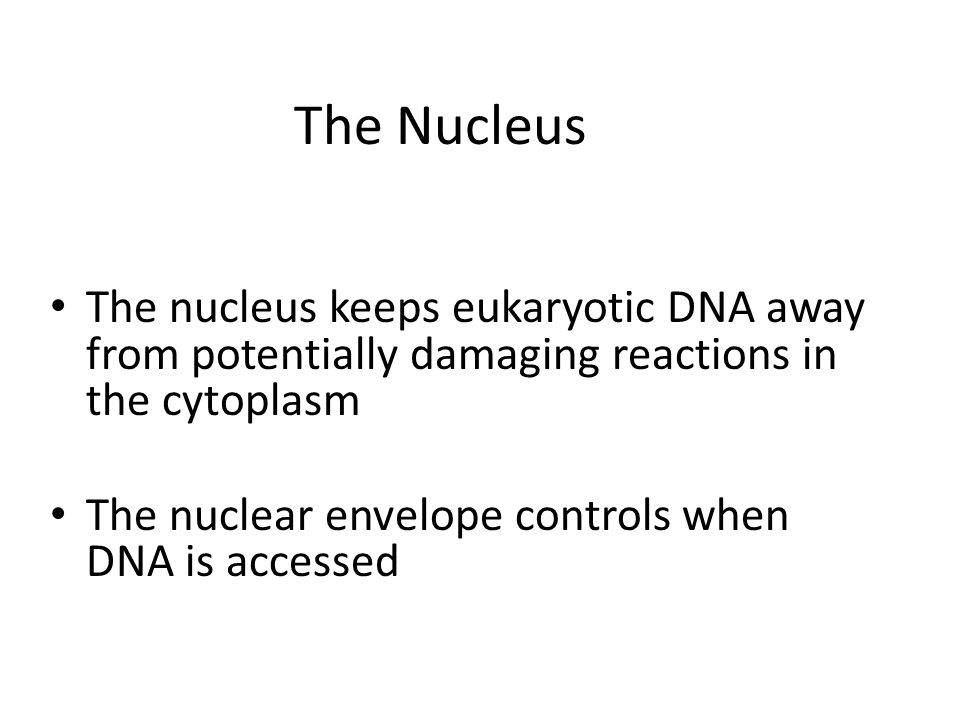 The Nucleus

• The nucleus keeps eukaryotic DNA away from potentially damaging reactions in the cytoplasm

• The nuclear envelope controls when DNA is accessed